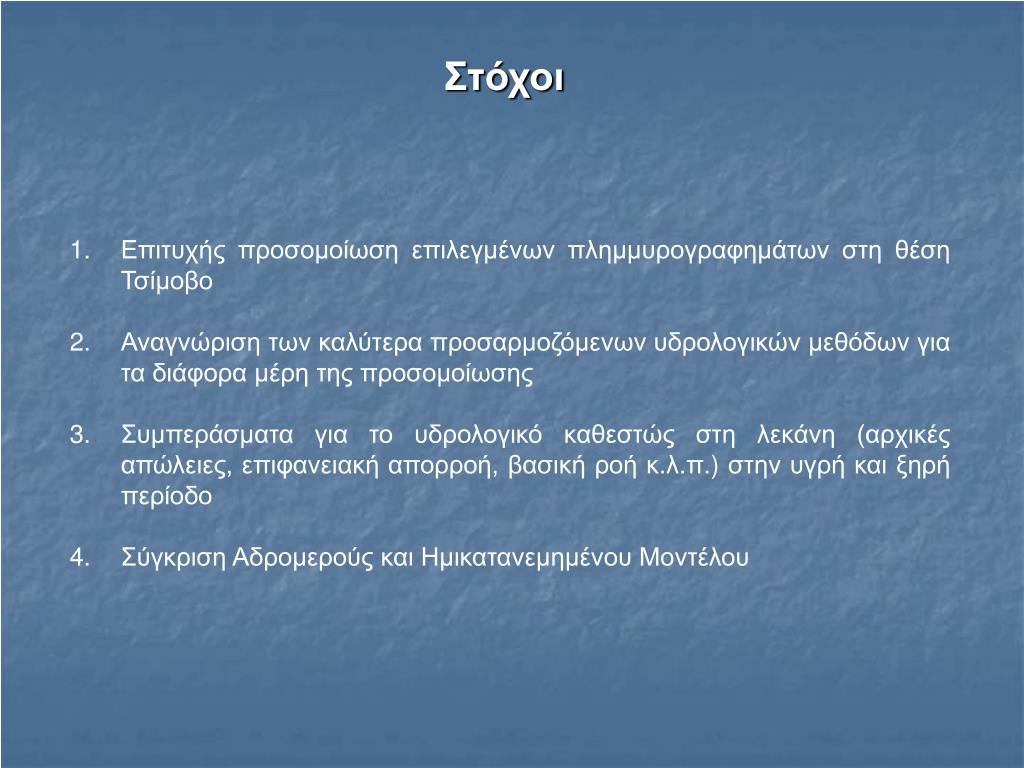 Στόχοι

1. Επιτυχής προσομοίωση επιλεγμένων πλημμυρογραφημάτων στη θέση Τσίμοβο

2. Αναγνώριση των καλύτερα προσαρμοζόμενων υδρολογικών μεθόδων για τα διάφορα μέρη της προσομοίωσης

3. Συμπεράσματα για το υδρολογικό καθεστώς στη λεκάνη (αρχικές απώλειες, επιφανειακή απορροή, βασική ροή κ.λ.π.) στην υγρή και ξηρή περίοδο

4. Σύγκριση Αδρομερούς και Ημικατανεμημένου Μοντέλου